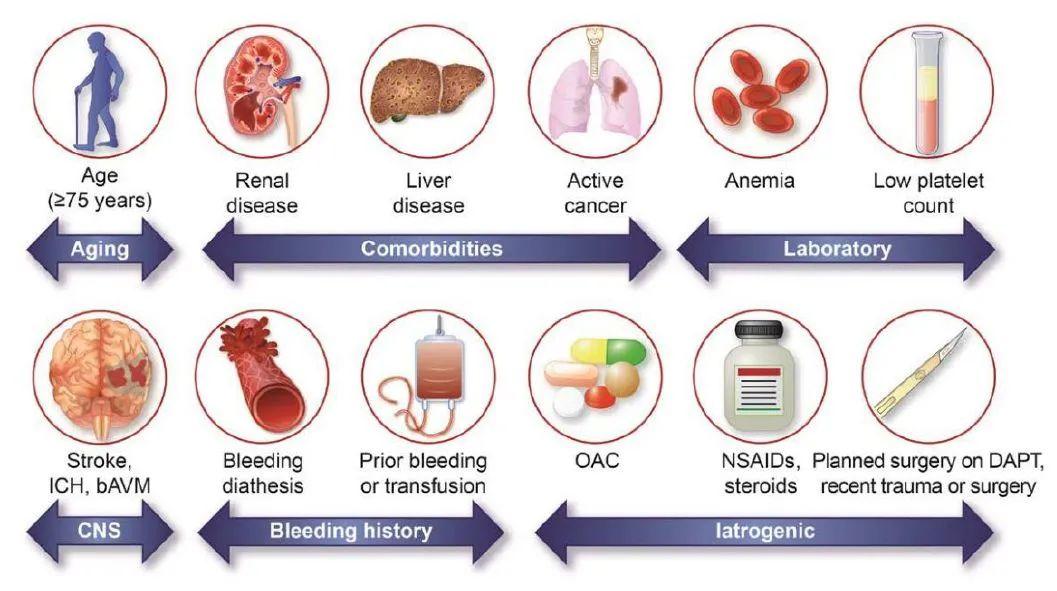 Age (≥75 years)

Renal disease

Liver disease

Active cancer

Anemia

Low platelet count

Aging

Comorbidities

Laboratory

Stroke, ICH, bAVM

Bleeding diathesis

Prior bleeding or transfusion

OAC

NSAIDs, steroids

Planned surgery on DAPT, recent trauma or surgery

CNS

Bleeding history

Iatrogenic